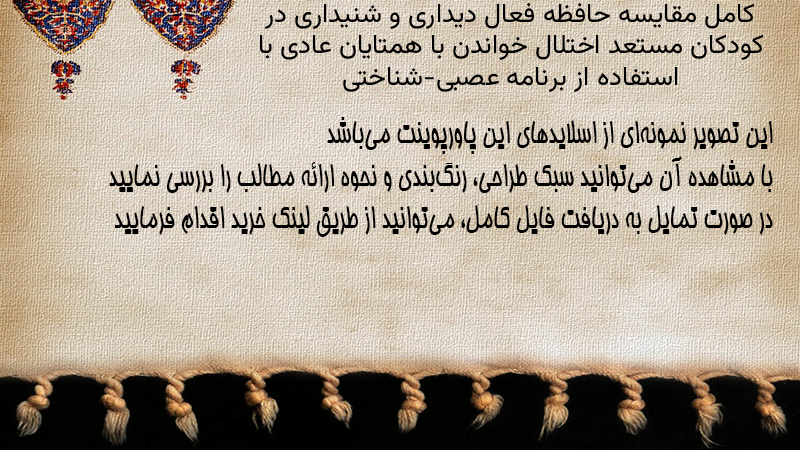 کامل مقایسه حافظه فعال دیداری و شنیداری در کودکان مستعد اختلال خواندن با همتایان عادی با استفاده از برنامه عصبی-شناختی

این تصویر نمونه‌ای از اسلایدهای این پاورپوینت می‌باشد
با مشاهده آن می‌توانید سبک طراحی، رنگ‌بندی و نحوه ارائه مطالب را بررسی نمایید
در صورت تمایل به دریافت فایل کامل، می‌توانید از طریق لینک خرید اقدام فرمایید